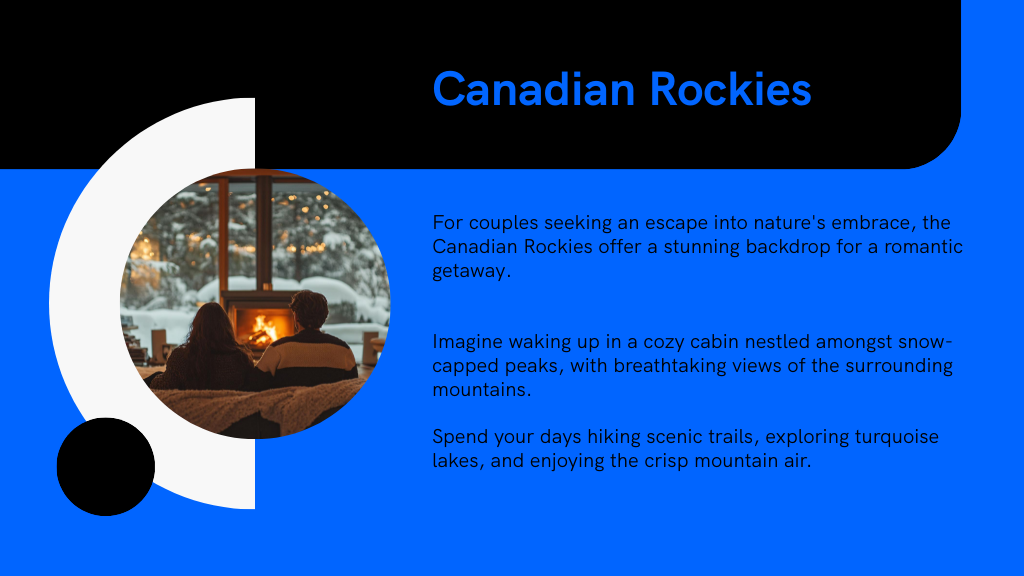 Canadian Rockies

For couples seeking an escape into nature's embrace, the Canadian Rockies offer a stunning backdrop for a romantic getaway.

Imagine waking up in a cozy cabin nestled amongst snow-capped peaks, with breathtaking views of the surrounding mountains.

Spend your days hiking scenic trails, exploring turquoise lakes, and enjoying the crisp mountain air.